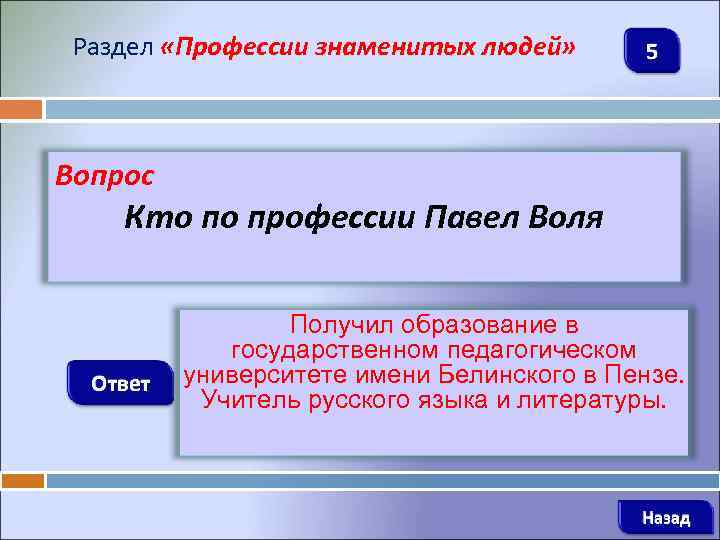 Раздел «Профессии знаменитых людей»

5

Вопрос

Кто по профессии Павел Воля

Ответ

Получил образование в государственном педагогическом университете имени Белинского в Пензе. Учитель русского языка и литературы.

Назад